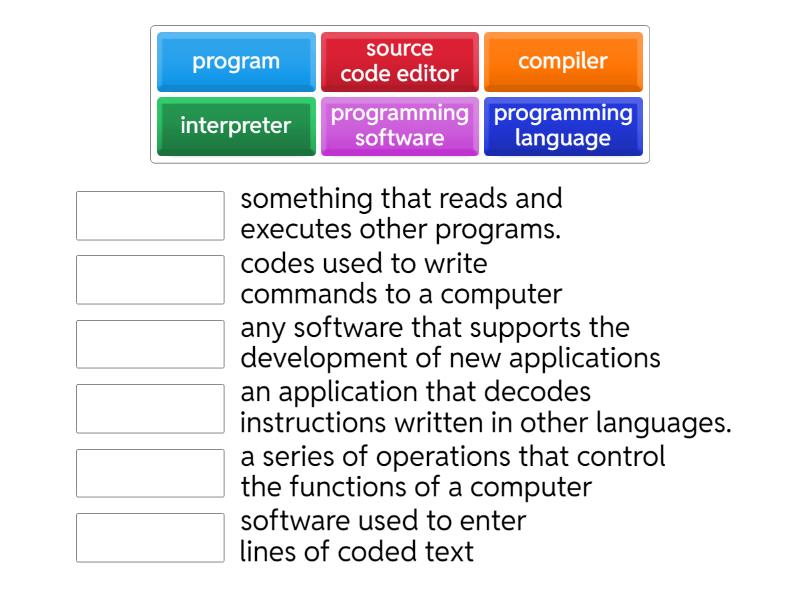 program
source code editor
compiler
interpreter
programming software
programming language

something that reads and executes other programs.

codes used to write commands to a computer

any software that supports the development of new applications

an application that decodes instructions written in other languages.

a series of operations that control the functions of a computer

software used to enter lines of coded text